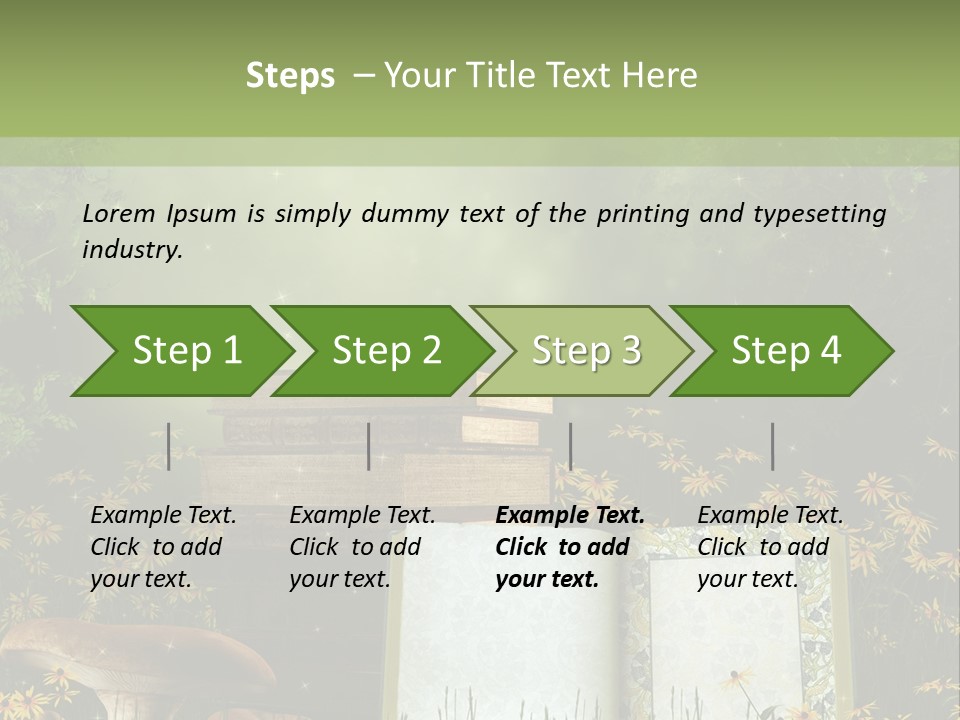 Steps – Your Title Text Here

Lorem Ipsum is simply dummy text of the printing and typesetting industry.

Step 1

Step 2

Step 3

Step 4

Example Text. Click to add your text.

Example Text. Click to add your text.

Example Text. Click to add your text.

Example Text. Click to add your text.